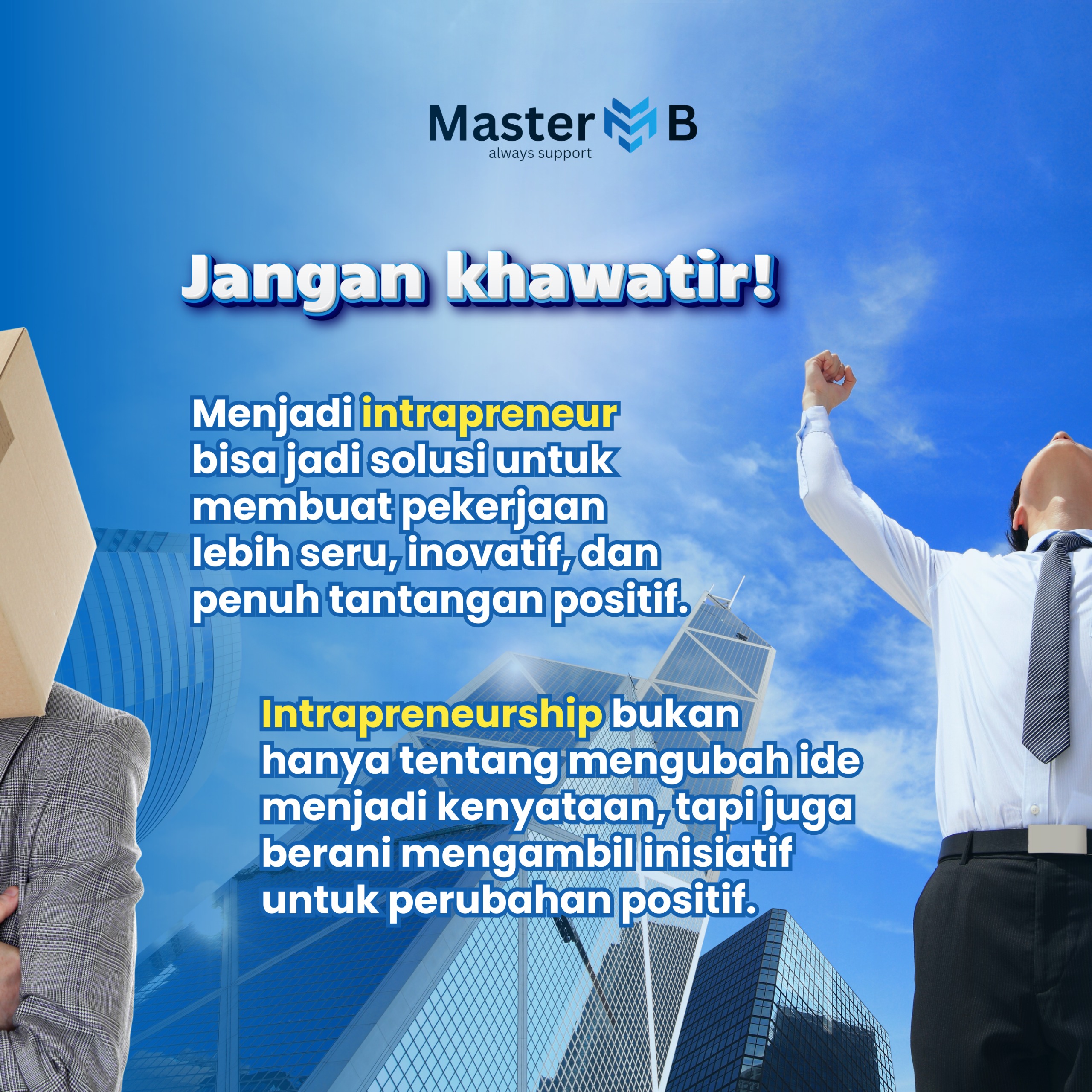 Master B
always support

Jangan khawatir!

Menjadi intrapreneur bisa jadi solusi untuk membuat pekerjaan lebih seru, inovatif, dan penuh tantangan positif.

Intrapreneurship bukan hanya tentang mengubah ide menjadi kenyataan, tapi juga berani mengambil inisiatif untuk perubahan positif.